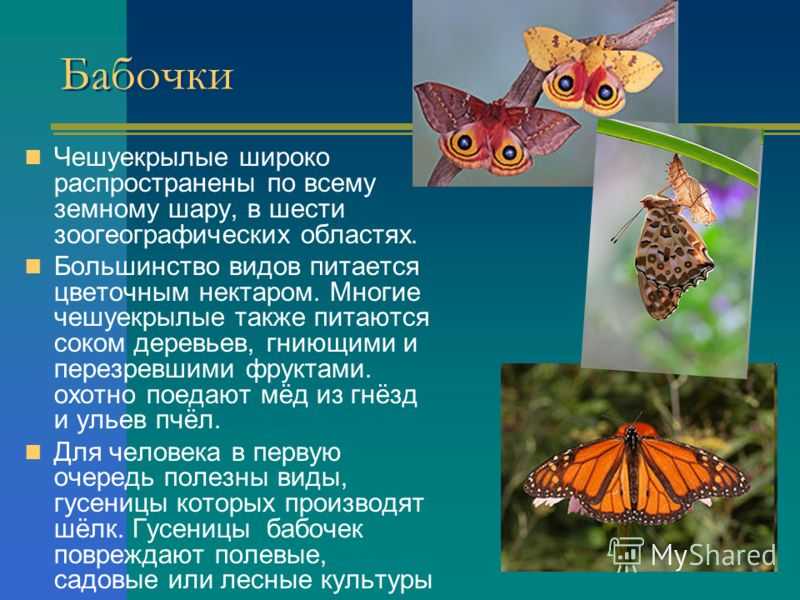 Бабочки

Чешуекрылые широко распространены по всему земному шару, в шести зоогеографических областях.

Большинство видов питается цветочным нектаром. Многие чешуекрылые также питаются соком деревьев, гниющими и перезревшими фруктами. охотно поедают мёд из гнёзд и ульев пчёл.

Для человека в первую очередь полезны виды, гусеницы которых производят шёлк. Гусеницы бабочек повреждают полевые, садовые или лесные культуры

MyShared